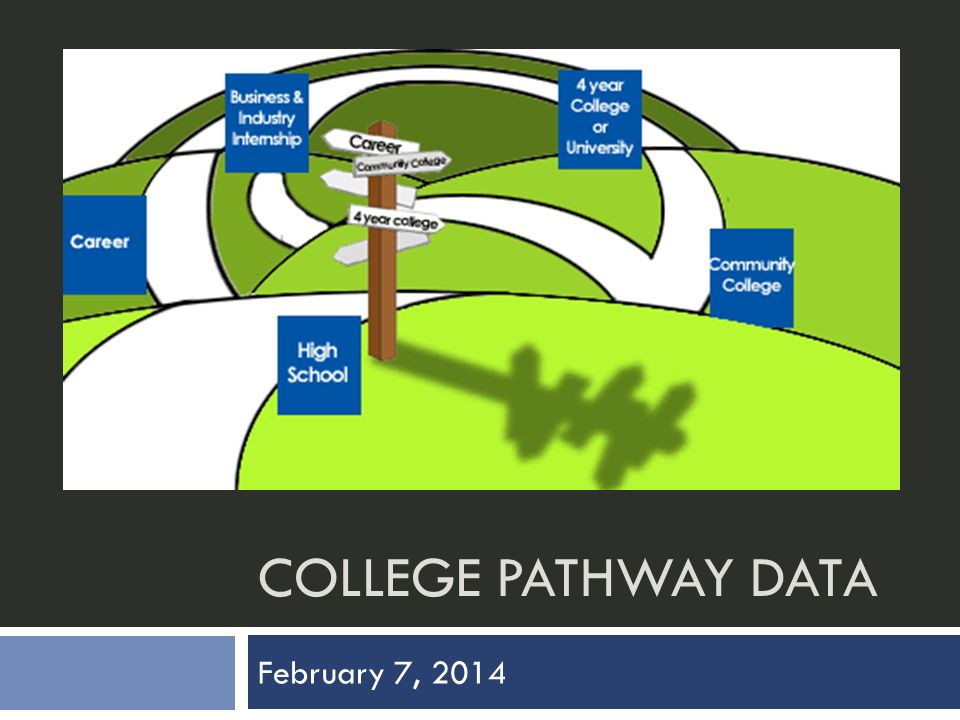 Business & Industry Internship

4 year College or University

Career

Community College

4 year college

Career

Community College

High School

COLLEGE PATHWAY DATA

February 7, 2014